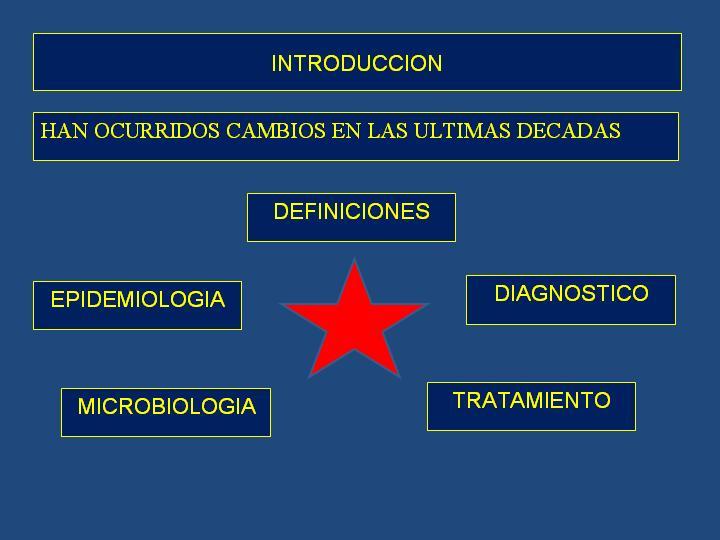 INTRODUCCION

HAN OCURRIDOS CAMBIOS EN LAS ULTIMAS DECADAS

DEFINICIONES

EPIDEMIOLOGIA

DIAGNOSTICO

MICROBIOLOGIA

TRATAMIENTO